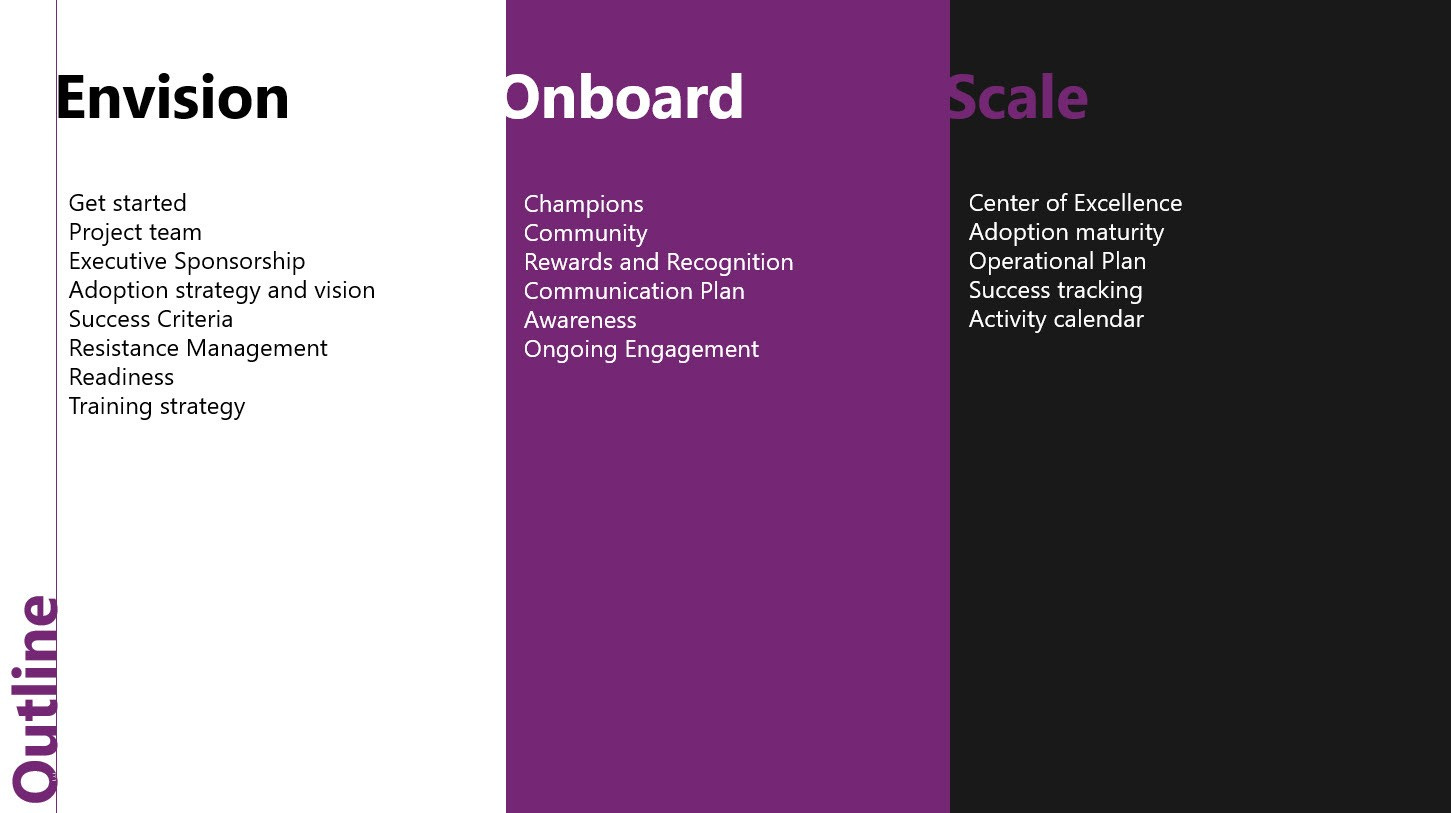 Outline

Envision

Get started
Project team
Executive Sponsorship
Adoption strategy and vision
Success Criteria
Resistance Management
Readiness
Training strategy

Onboard

Champions
Community
Rewards and Recognition
Communication Plan
Awareness
Ongoing Engagement

Scale

Center of Excellence
Adoption maturity
Operational Plan
Success tracking
Activity calendar